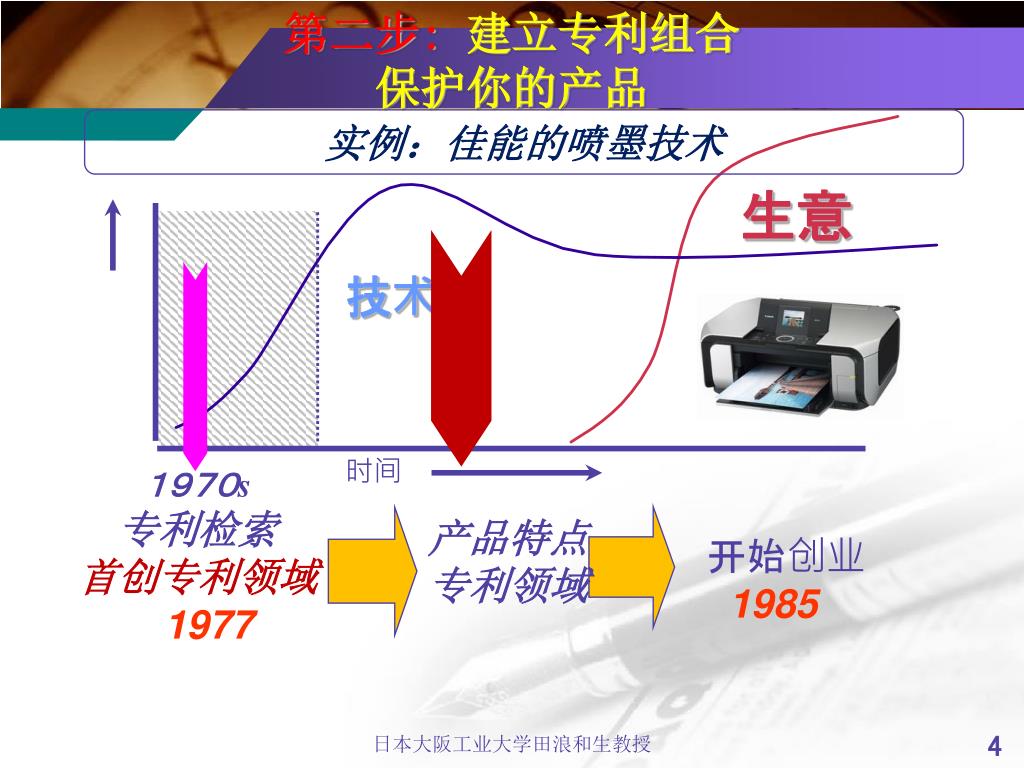 第二步：建立专利组合
保护你的产品

实例：佳能的喷墨技术

生意

技术

时间

1970s
专利检索
首创专利领域
1977

产品特点
专利领域

开始创业
1985

日本大阪工业大学田浪和生教授

4